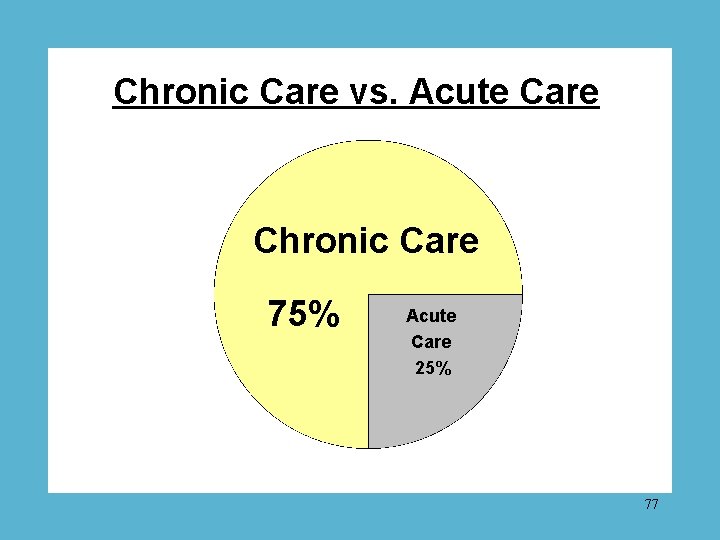 Chronic Care vs. Acute Care

Chronic Care

75%

Acute Care 25%

77